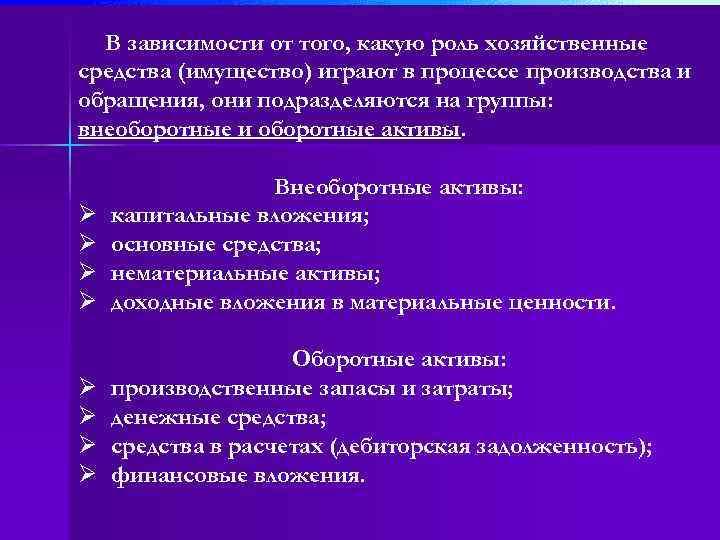 В зависимости от того, какую роль хозяйственные средства (имущество) играют в процессе производства и обращения, они подразделяются на группы: внеоборотные и оборотные активы.

Внеоборотные активы:
➢ капитальные вложения;
➢ основные средства;
➢ нематериальные активы;
➢ доходные вложения в материальные ценности.

Оборотные активы:
➢ производственные запасы и затраты;
➢ денежные средства;
➢ средства в расчетах (дебиторская задолженность);
➢ финансовые вложения.